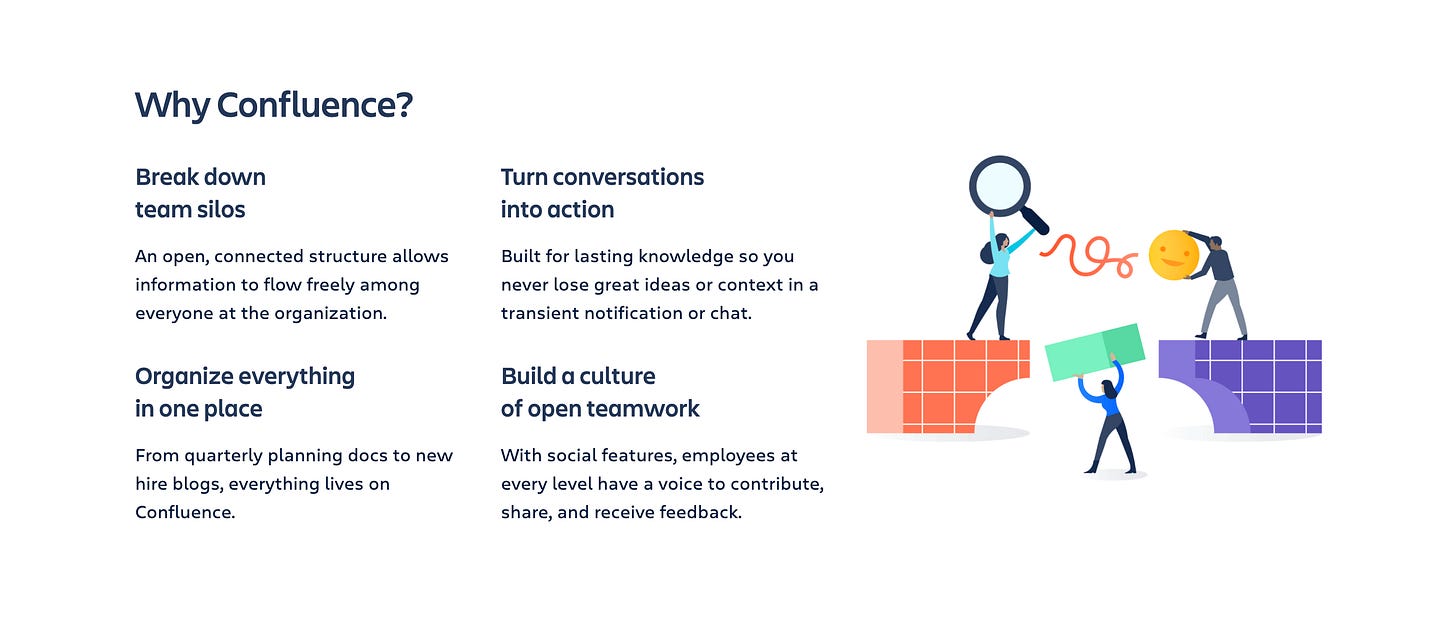 Why Confluence?

Break down team silos

An open, connected structure allows information to flow freely among everyone at the organization.

Organize everything in one place

From quarterly planning docs to new hire blogs, everything lives on Confluence.

Turn conversations into action

Built for lasting knowledge so you never lose great ideas or context in a transient notification or chat.

Build a culture of open teamwork

With social features, employees at every level have a voice to contribute, share, and receive feedback.